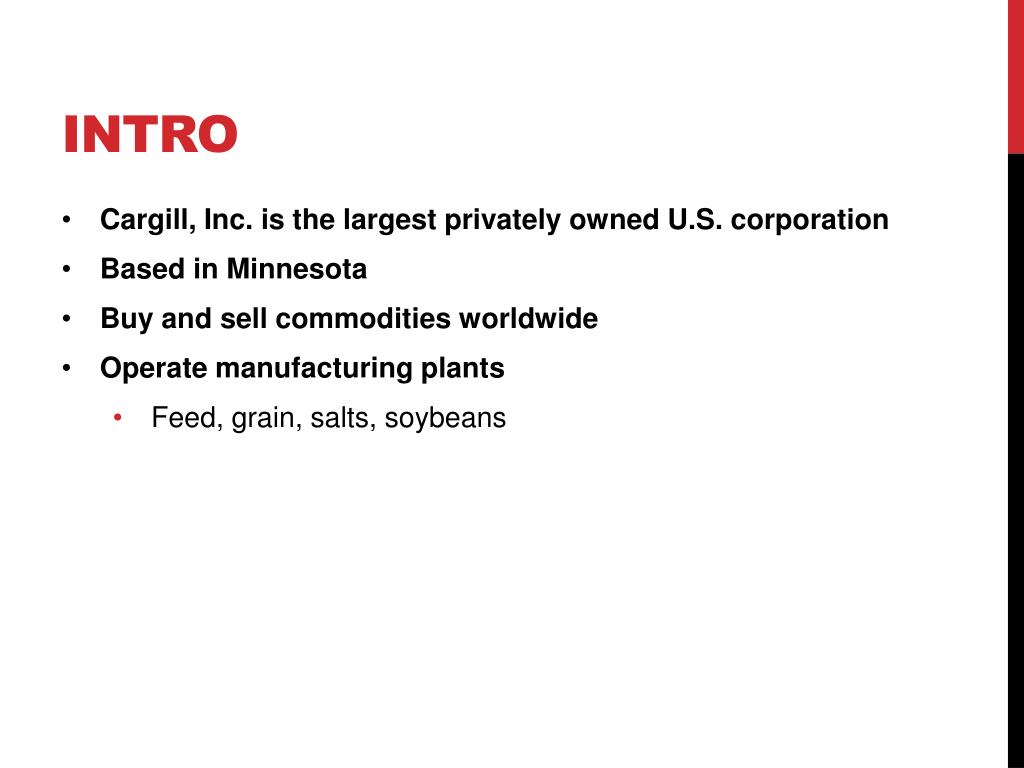 INTRO

• Cargill, Inc. is the largest privately owned U.S. corporation
• Based in Minnesota
• Buy and sell commodities worldwide
• Operate manufacturing plants
  • Feed, grain, salts, soybeans